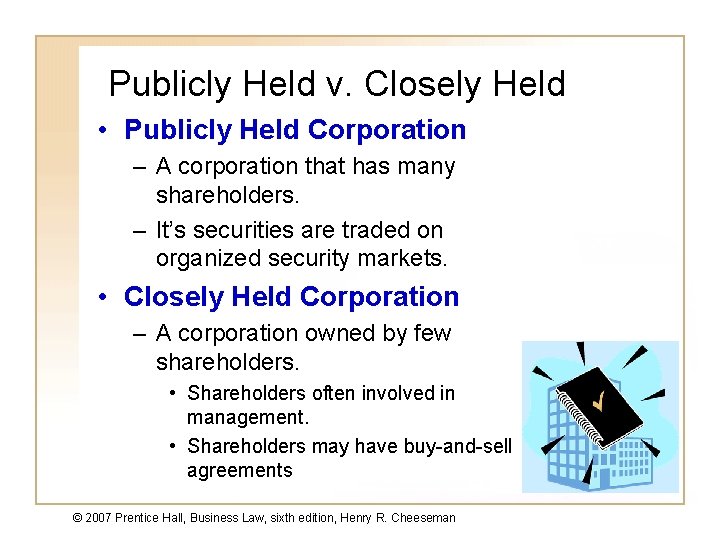 Publicly Held v. Closely Held

• Publicly Held Corporation
– A corporation that has many shareholders.
– It's securities are traded on organized security markets.

• Closely Held Corporation
– A corporation owned by few shareholders.
• Shareholders often involved in management.
• Shareholders may have buy-and-sell agreements

© 2007 Prentice Hall, Business Law, sixth edition, Henry R. Cheeseman